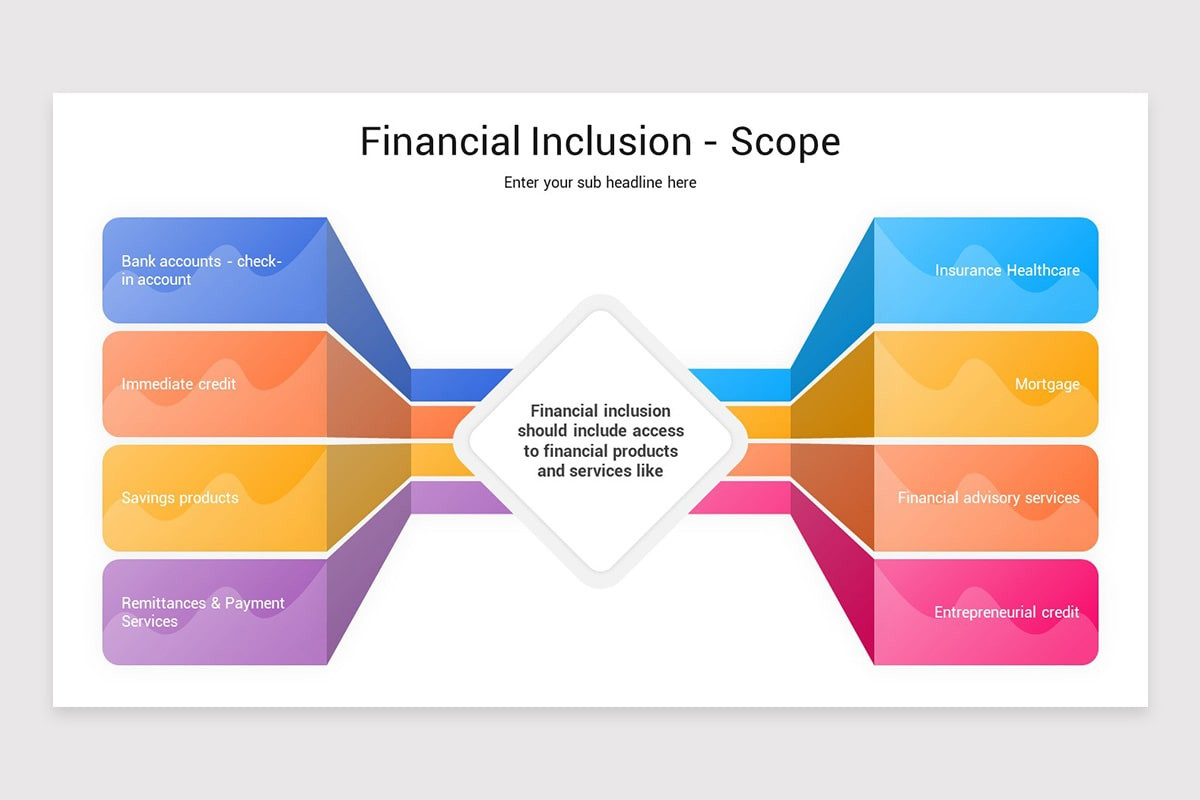 Financial Inclusion - Scope

Enter your sub headline here

Bank accounts - check-in account

Immediate credit

Savings products

Remittances & Payment Services

Financial inclusion should include access to financial products and services like

Insurance Healthcare

Mortgage

Financial advisory services

Entrepreneurial credit